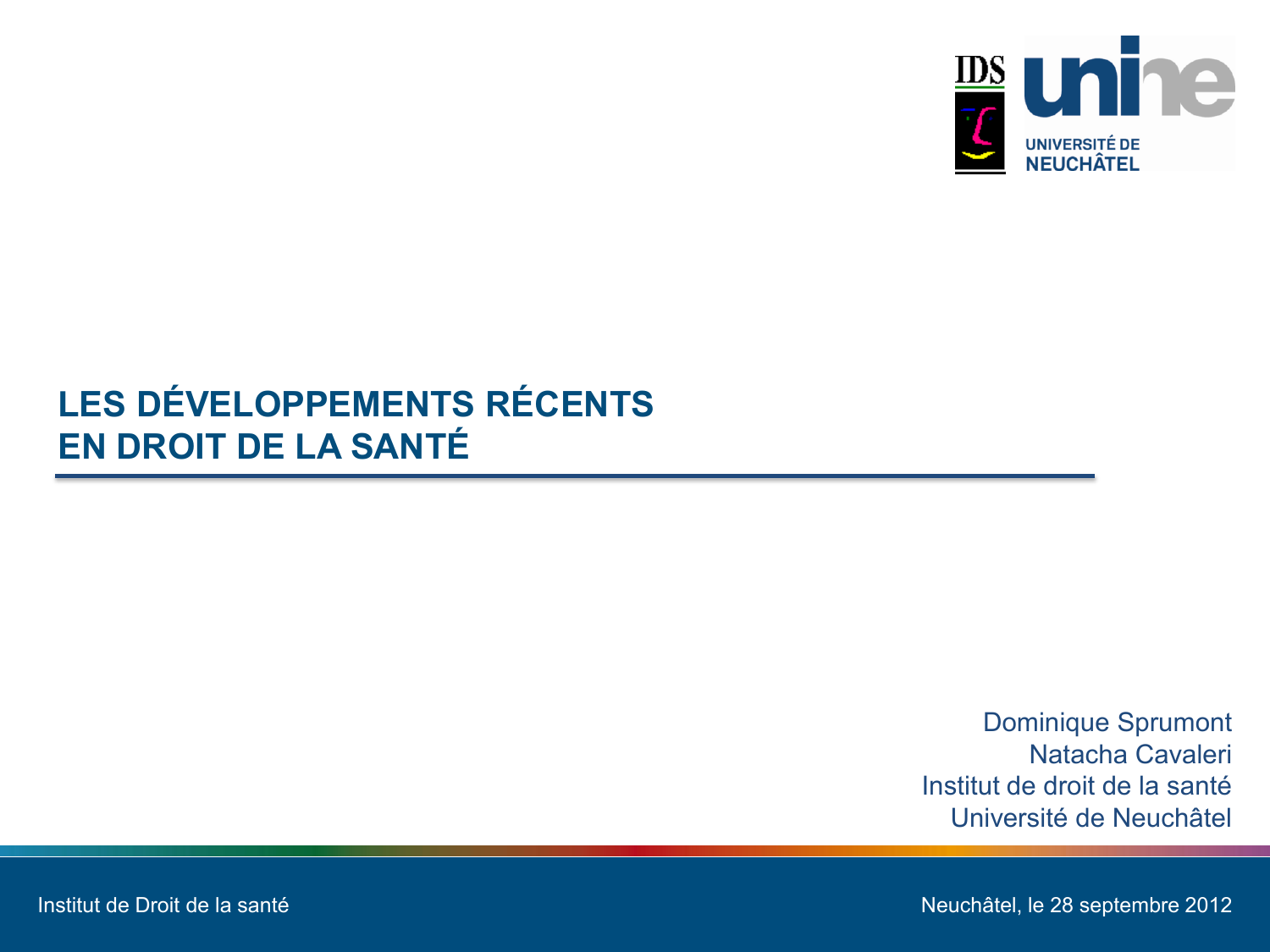 IDS

unine
UNIVERSITÉ DE NEUCHÂTEL

LES DÉVELOPPEMENTS RÉCENTS
EN DROIT DE LA SANTÉ

Dominique Sprumont
Natacha Cavaleri
Institut de droit de la santé
Université de Neuchâtel

Institut de Droit de la santé

Neuchâtel, le 28 septembre 2012